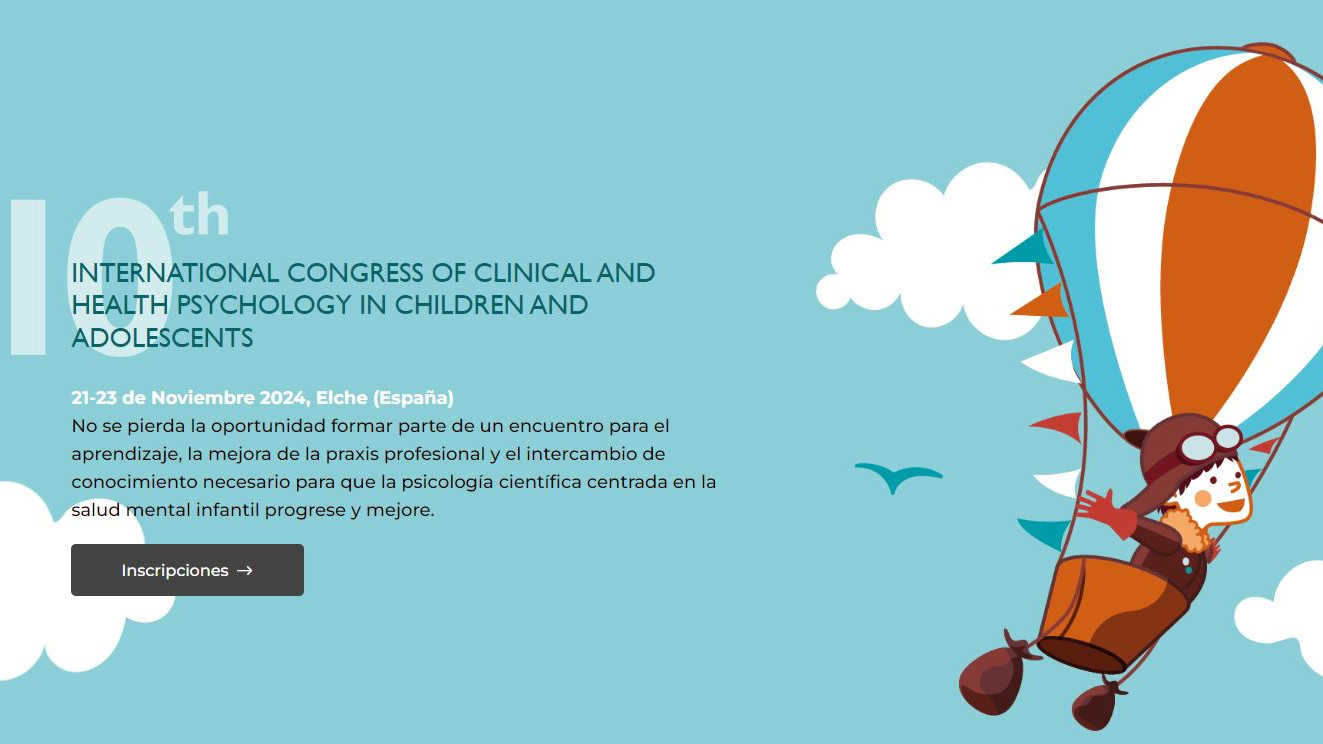 10th

INTERNATIONAL CONGRESS OF CLINICAL AND HEALTH PSYCHOLOGY IN CHILDREN AND ADOLESCENTS

21-23 de Noviembre 2024, Elche (España)
No se pierda la oportunidad formar parte de un encuentro para el aprendizaje, la mejora de la praxis profesional y el intercambio de conocimiento necesario para que la psicología científica centrada en la salud mental infantil progrese y mejore.

Inscripciones →